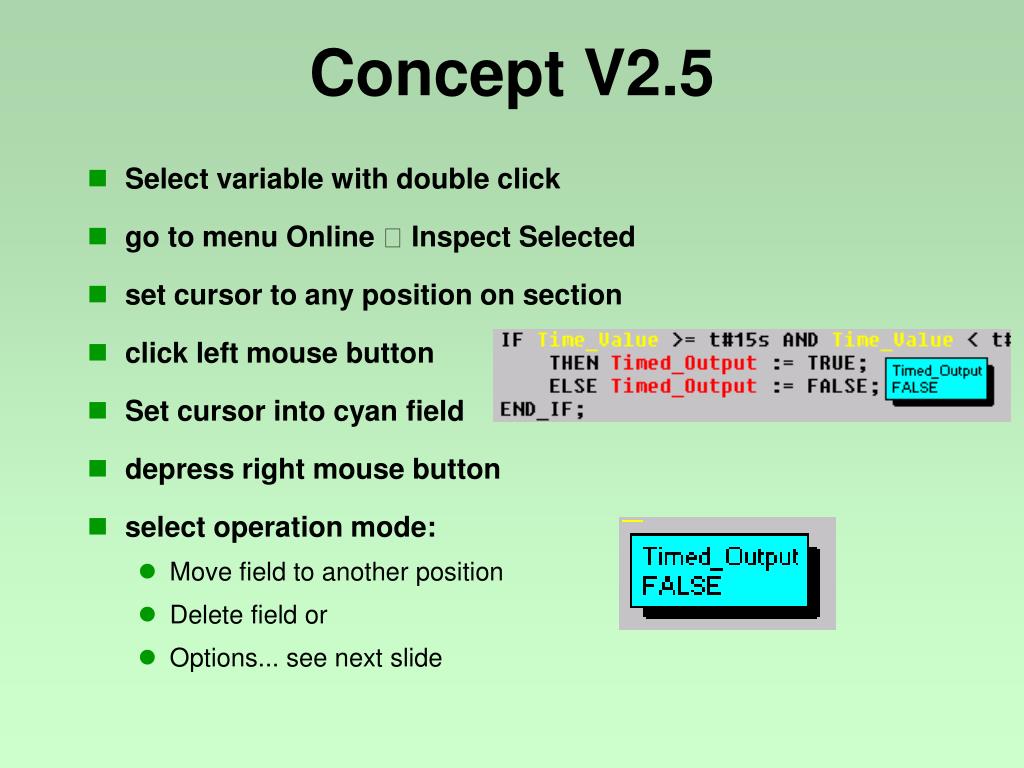 Concept V2.5

Select variable with double click

go to menu Online  Inspect Selected

set cursor to any position on section

click left mouse button

Set cursor into cyan field

depress right mouse button

select operation mode:

Move field to another position

Delete field or

Options... see next slide

IF Time_Value >= t#15s AND Time_Value < t#
THEN Timed_Output := TRUE;
ELSE Timed_Output := FALSE;
END_IF;

Timed_Output
FALSE

Timed_Output
FALSE